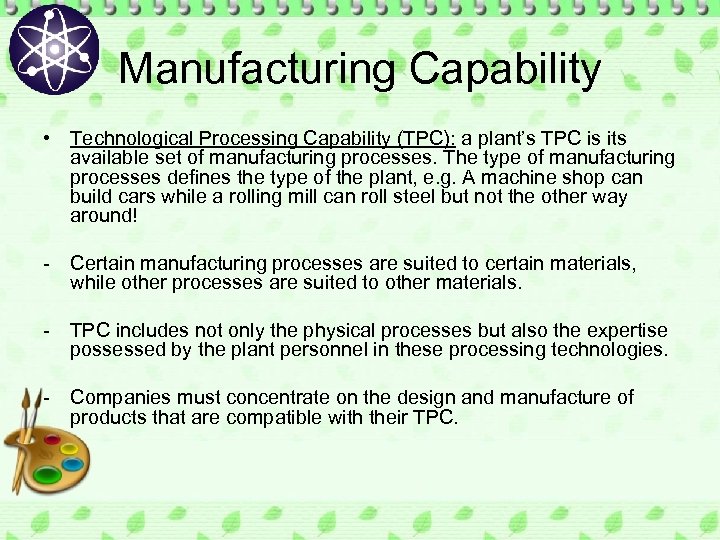 Manufacturing Capability

• Technological Processing Capability (TPC): a plant's TPC is its available set of manufacturing processes. The type of manufacturing processes defines the type of the plant, e.g. A machine shop can build cars while a rolling mill can roll steel but not the other way around!

- Certain manufacturing processes are suited to certain materials, while other processes are suited to other materials.

- TPC includes not only the physical processes but also the expertise possessed by the plant personnel in these processing technologies.

- Companies must concentrate on the design and manufacture of products that are compatible with their TPC.